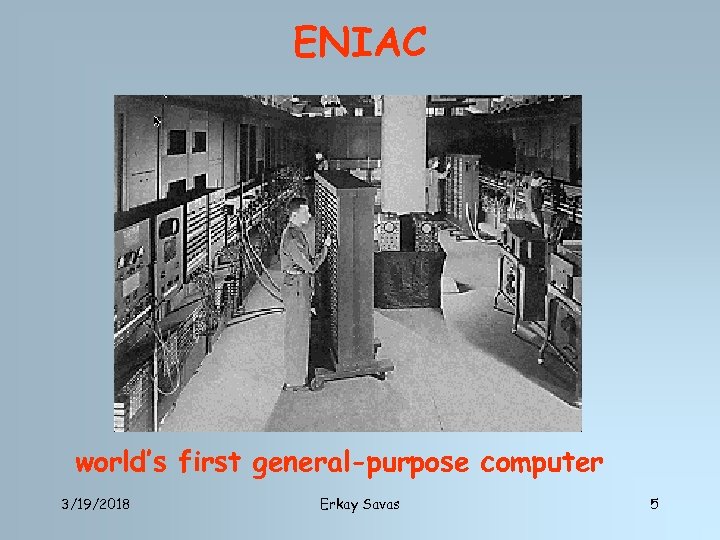 ENIAC

world's first general-purpose computer

3/19/2018

Erkay Savas

5